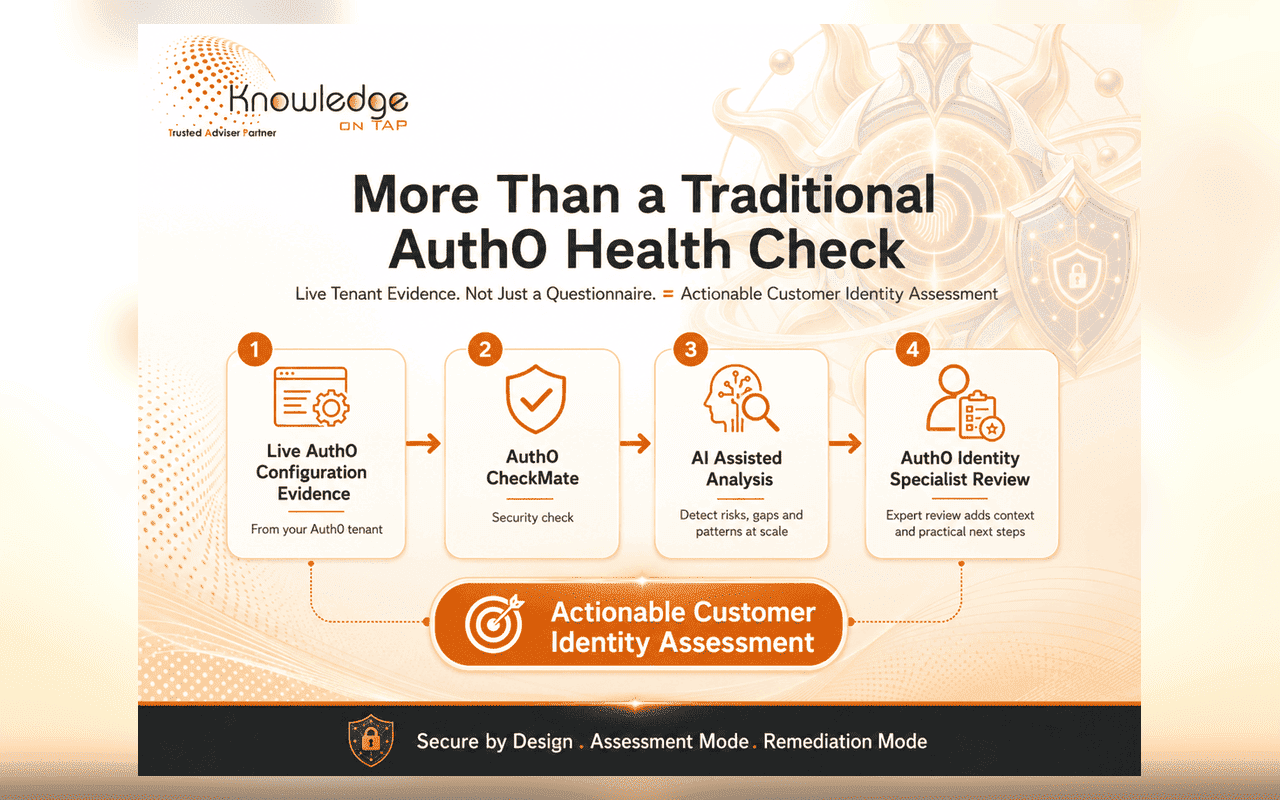 Knowledge
ON TAP
Trusted Adviser Partner

More Than a Traditional Auth0 Health Check

Live Tenant Evidence. Not Just a Questionnaire. = Actionable Customer Identity Assessment

1
Live Auth0 Configuration Evidence
From your Auth0 tenant

2
Auth0 CheckMate
Security check

3
AI Assisted Analysis
Detect risks, gaps and patterns at scale

4
Auth0 Identity Specialist Review
Expert review adds context and practical next steps

Actionable Customer Identity Assessment

Secure by Design . Assessment Mode . Remediation Mode